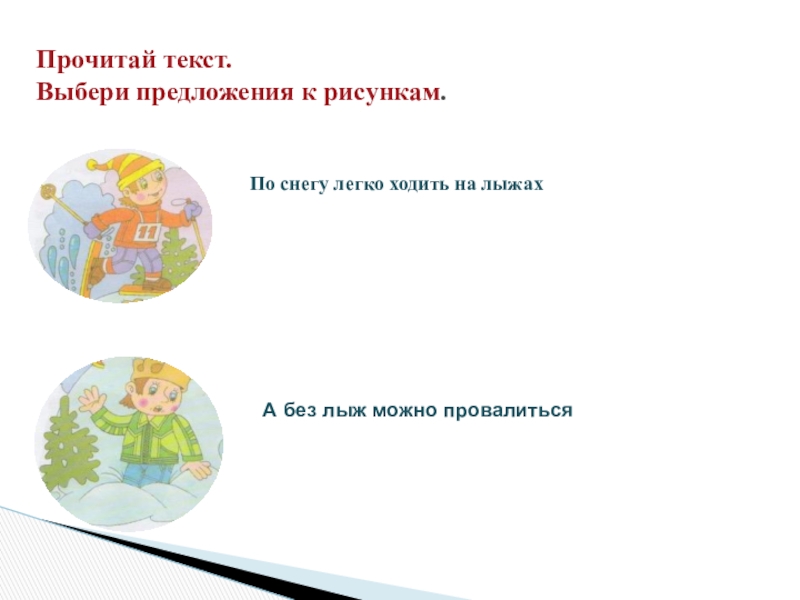 Прочитай текст.
Выбери предложения к рисункам.

11

По снегу легко ходить на лыжах

А без лыж можно провалиться